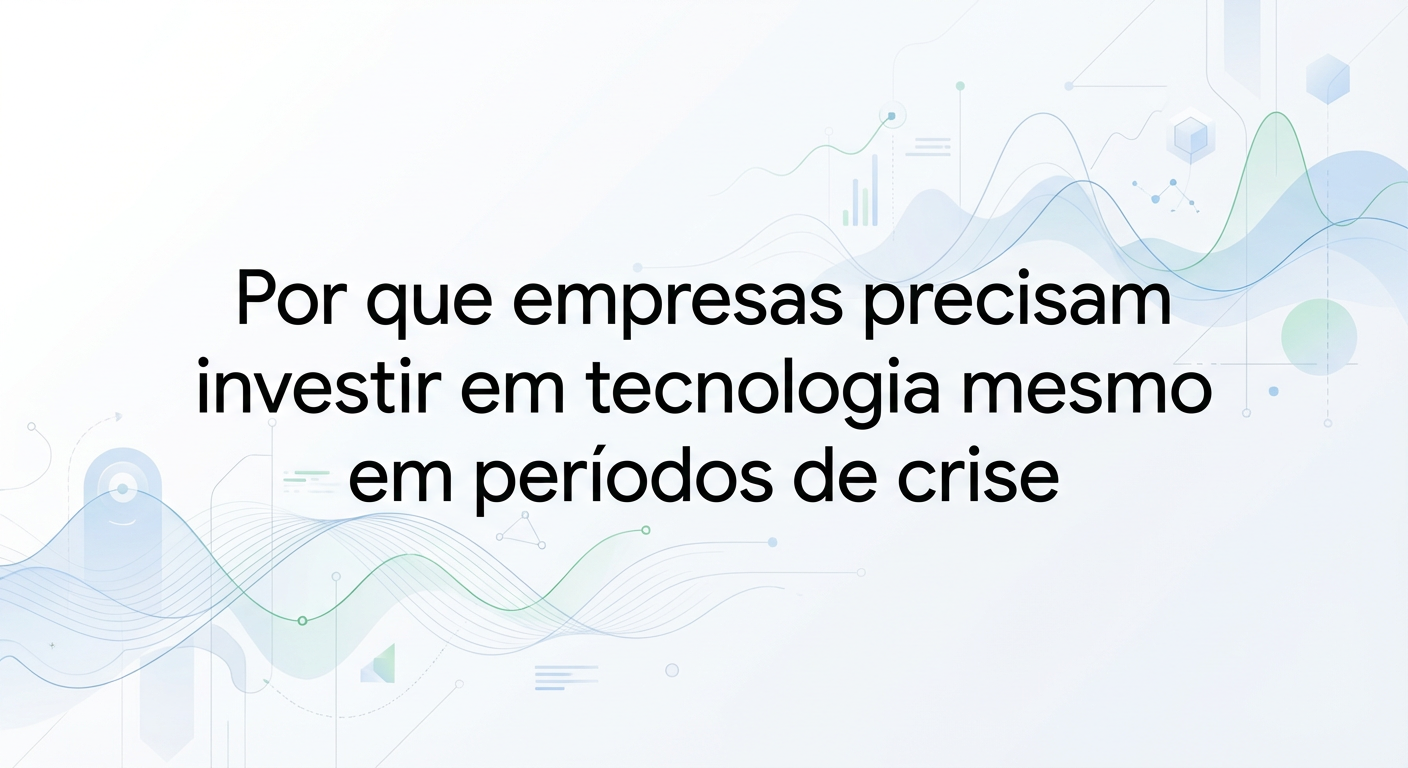 Por que empresas precisam investir em tecnologia mesmo em períodos de crise